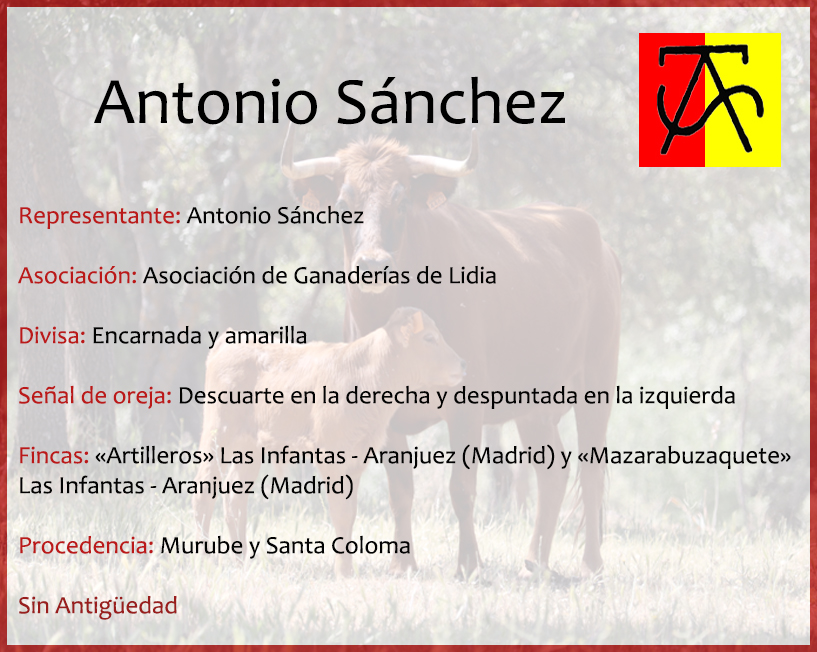 Antonio Sánchez

Representante: Antonio Sánchez

Asociación: Asociación de Ganaderías de Lidia

Divisa: Encarnada y amarilla

Señal de oreja: Descuarte en la derecha y despuntada en la izquierda

Fincas: «Artilleros» Las Infantas - Aranjuez (Madrid) y «Mazarabuzaquete» Las Infantas - Aranjuez (Madrid)

Procedencia: Murube y Santa Coloma

Sin Antigüedad